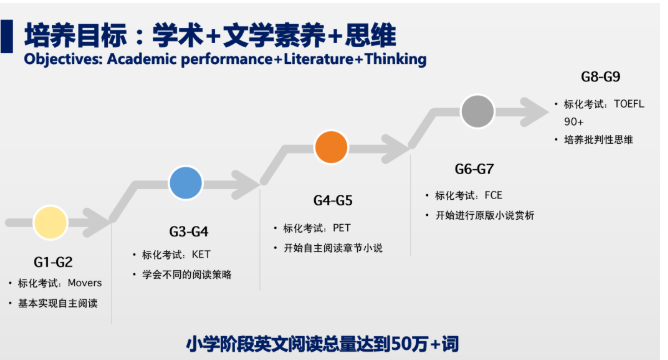 培养目标：学术+文学素养+思维
Objectives: Academic performance+Literature+Thinking

G1-G2
• 标化考试：Movers
• 基本实现自主阅读

G3-G4
• 标化考试：KET
• 学会不同的阅读策略

G4-G5
• 标化考试：PET
• 开始自主阅读章节小说

G6-G7
• 标化考试：FCE
• 开始进行原版小说赏析

G8-G9
• 标化考试：TOEFL 90+
• 培养批判性思维

小学阶段英文阅读总量达到50万+词